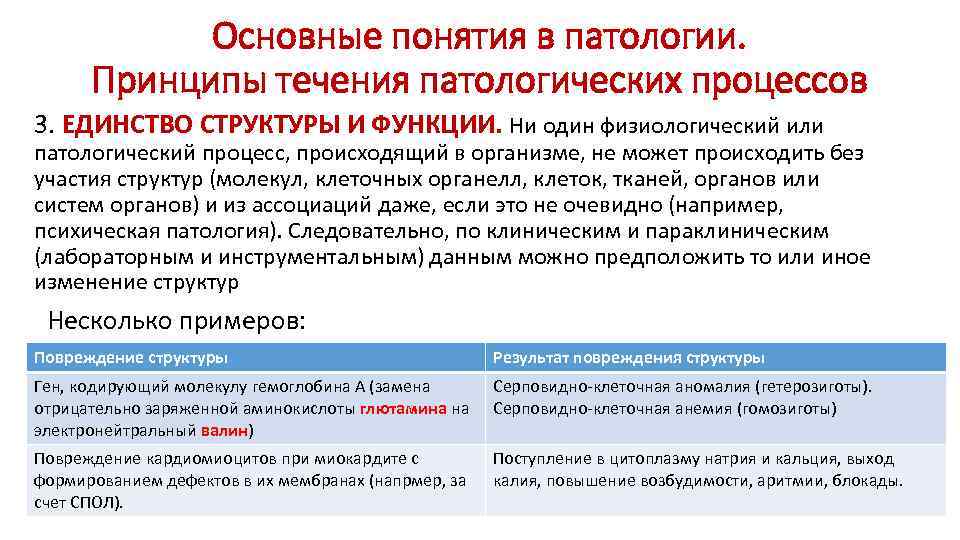 Основные понятия в патологии.
Принципы течения патологических процессов

3. ЕДИНСТВО СТРУКТУРЫ И ФУНКЦИИ. Ни один физиологический или патологический процесс, происходящий в организме, не может происходить без участия структур (молекул, клеточных органелл, клеток, тканей, органов или систем органов) и из ассоциаций даже, если это не очевидно (например, психическая патология). Следовательно, по клиническим и параклиническим (лабораторным и инструментальным) данным можно предположить то или иное изменение структур

Несколько примеров:

| Повреждение структуры | Результат повреждения структуры |
|---|---|
| Ген, кодирующий молекулу гемоглобина А (замена отрицательно заряженной аминокислоты глютамина на электронейтральный валин) | Серповидно-клеточная аномалия (гетерозиготы). Серповидно-клеточная анемия (гомозиготы) |
| Повреждение кардиомиоцитов при миокардите с формированием дефектов в их мембранах (напрмер, за счет СПОЛ). | Поступление в цитоплазму натрия и кальция, выход калия, повышение возбудимости, аритмии, блокады. |